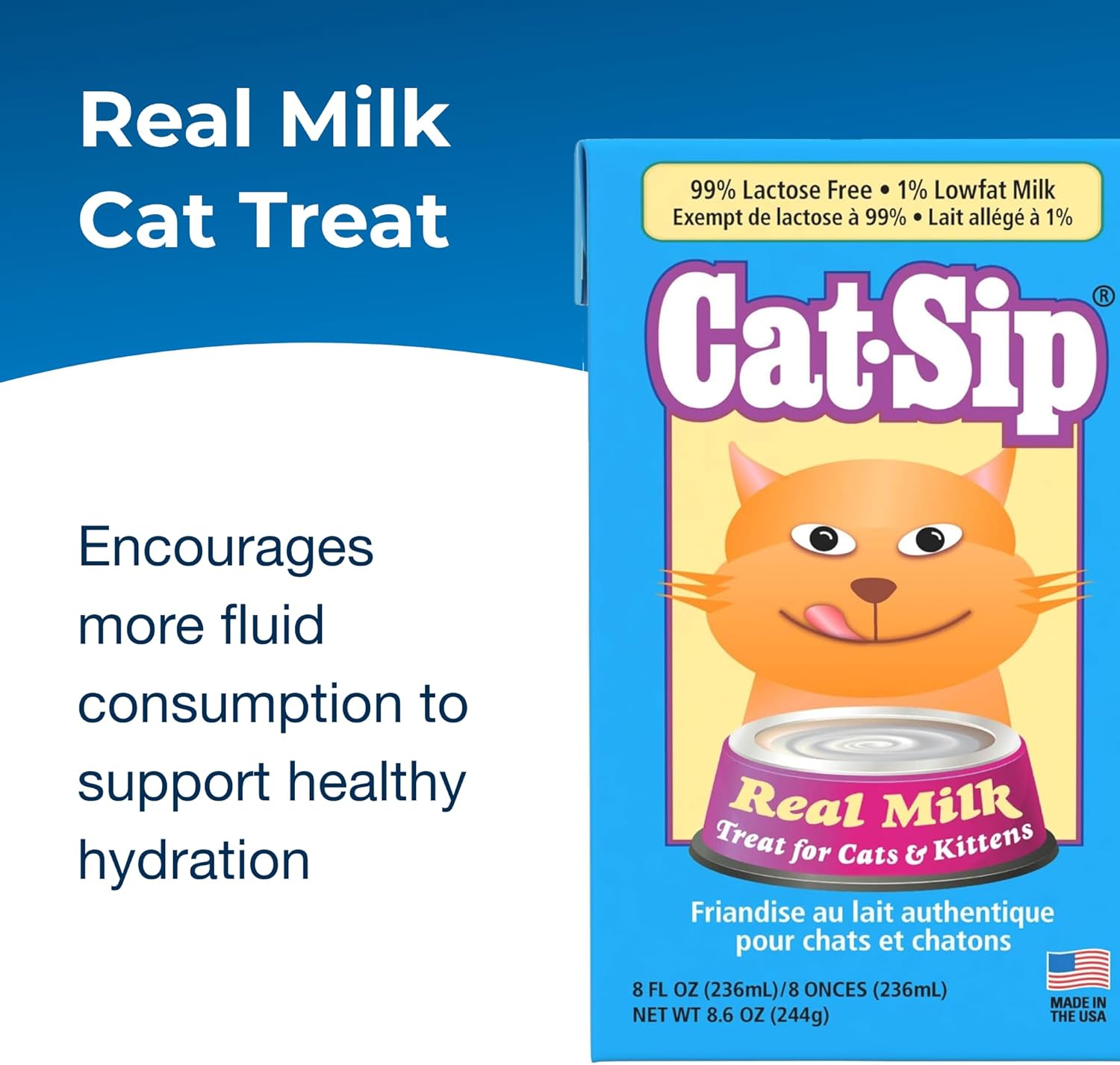 Real Milk
Cat Treat

Encourages more fluid consumption to support healthy hydration

99% Lactose Free • 1% Lowfat Milk
Exempt de lactose à 99% • Lait allégé à 1%

Cat·Sip®

Real Milk
Treat for Cats & Kittens

Friandise au lait authentique pour chats et chatons

8 FL OZ (236mL)/8 ONCES (236mL)
NET WT 8.6 OZ (244g)

MADE IN THE USA